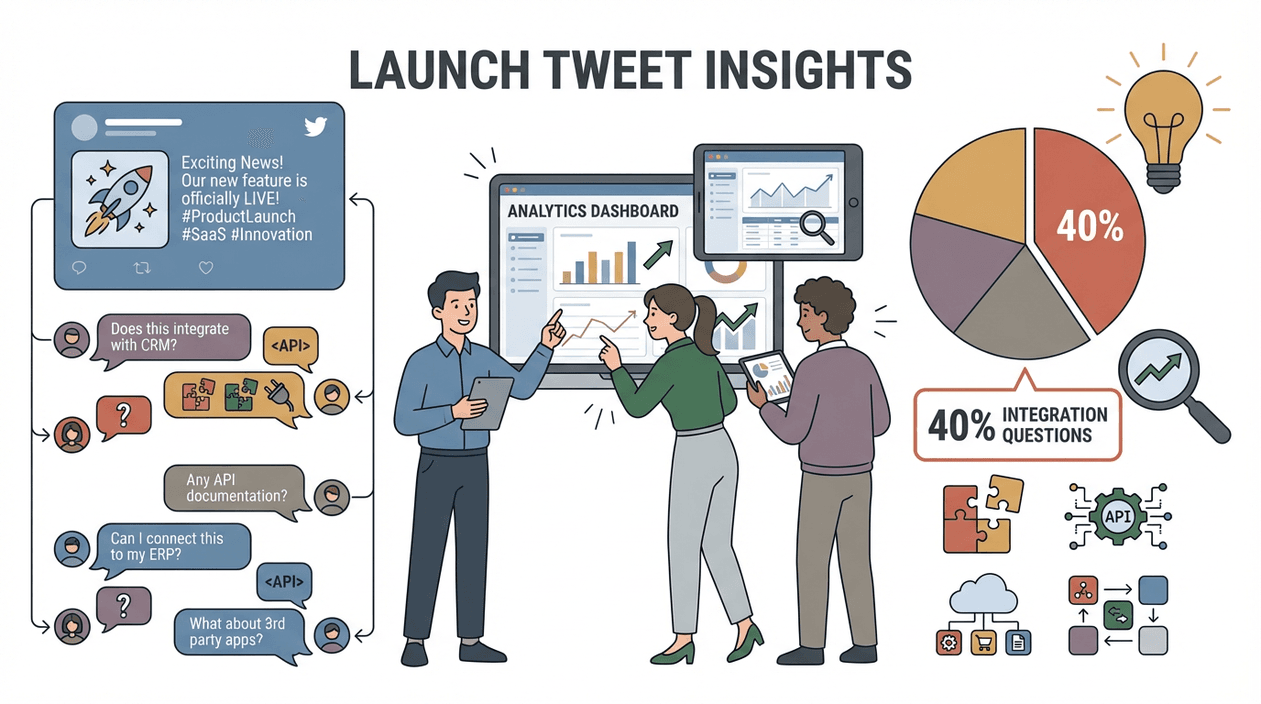 LAUNCH TWEET INSIGHTS

Exciting News! Our new feature is officially LIVE! #ProductLaunch #SaaS #Innovation

Does this integrate with CRM?

<API>

?

Any API documentation?

Can I connect this to my ERP?

<API>

?

What about 3rd party apps?

ANALYTICS DASHBOARD

40%

40% INTEGRATION QUESTIONS

API